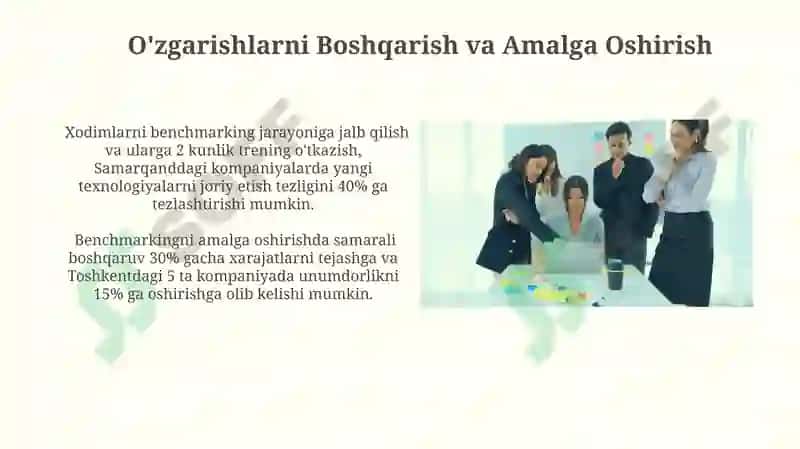 O'zgarishlarni Boshqarish va Amalga Oshirish

Xodimlarni benchmarking jarayoniga jalb qilish va ularga 2 kunlik trening o'tkazish, Samarqanddagi kompaniyalarda yangi texnologiyalarni joriy etish tezligini 40% ga tezlashtirishi mumkin.

Benchmarkingni amalga oshirishda samarali boshqaruv 30% gacha xarajatlarni tejashga va Toshkentdagi 5 ta kompaniyada unumdorlikni 15% ga oshirishga olib kelishi mumkin.